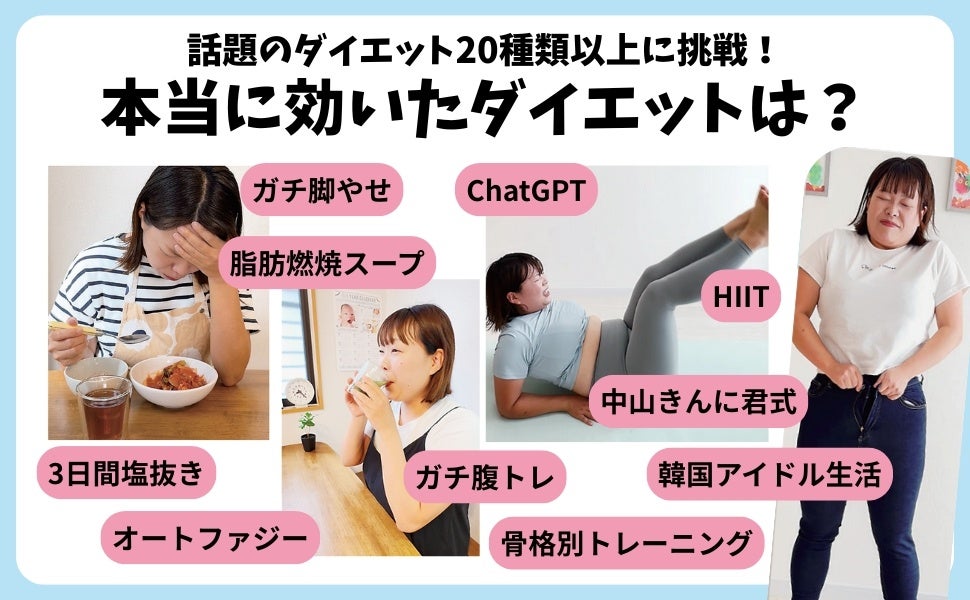 話題のダイエット20種類以上に挑戦！
本当に効いたダイエットは？

ガチ脚やせ
ChatGPT
脂肪燃焼スープ
HIIT
中山きんに君式
3日間塩抜き
ガチ腹トレ
韓国アイドル生活
オートファジー
骨格別トレーニング